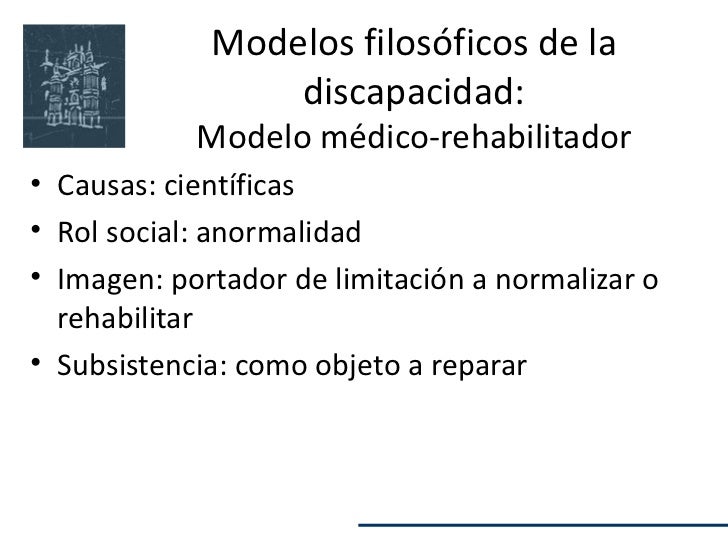 Modelos filosóficos de la discapacidad:
Modelo médico-rehabilitador

• Causas: científicas
• Rol social: anormalidad
• Imagen: portador de limitación a normalizar o rehabilitar
• Subsistencia: como objeto a reparar